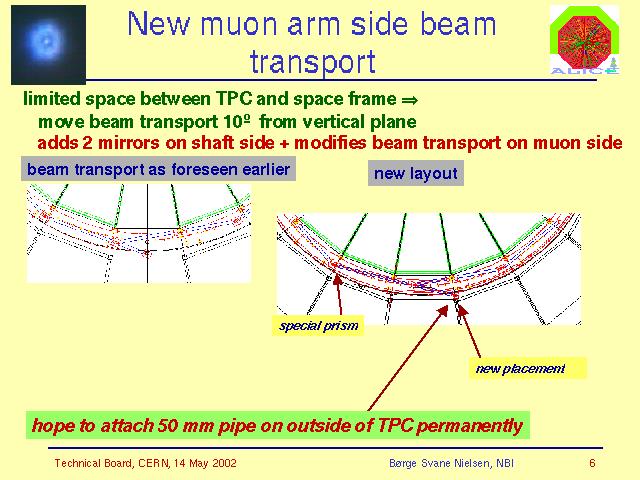 New muon arm side beam transport

ALICE

limited space between TPC and space frame ⇒
move beam transport 10º from vertical plane
adds 2 mirrors on shaft side + modifies beam transport on muon side

beam transport as foreseen earlier

new layout

special prism

new placement

hope to attach 50 mm pipe on outside of TPC permanently

Technical Board, CERN, 14 May 2002

Børge Svane Nielsen, NBI

6